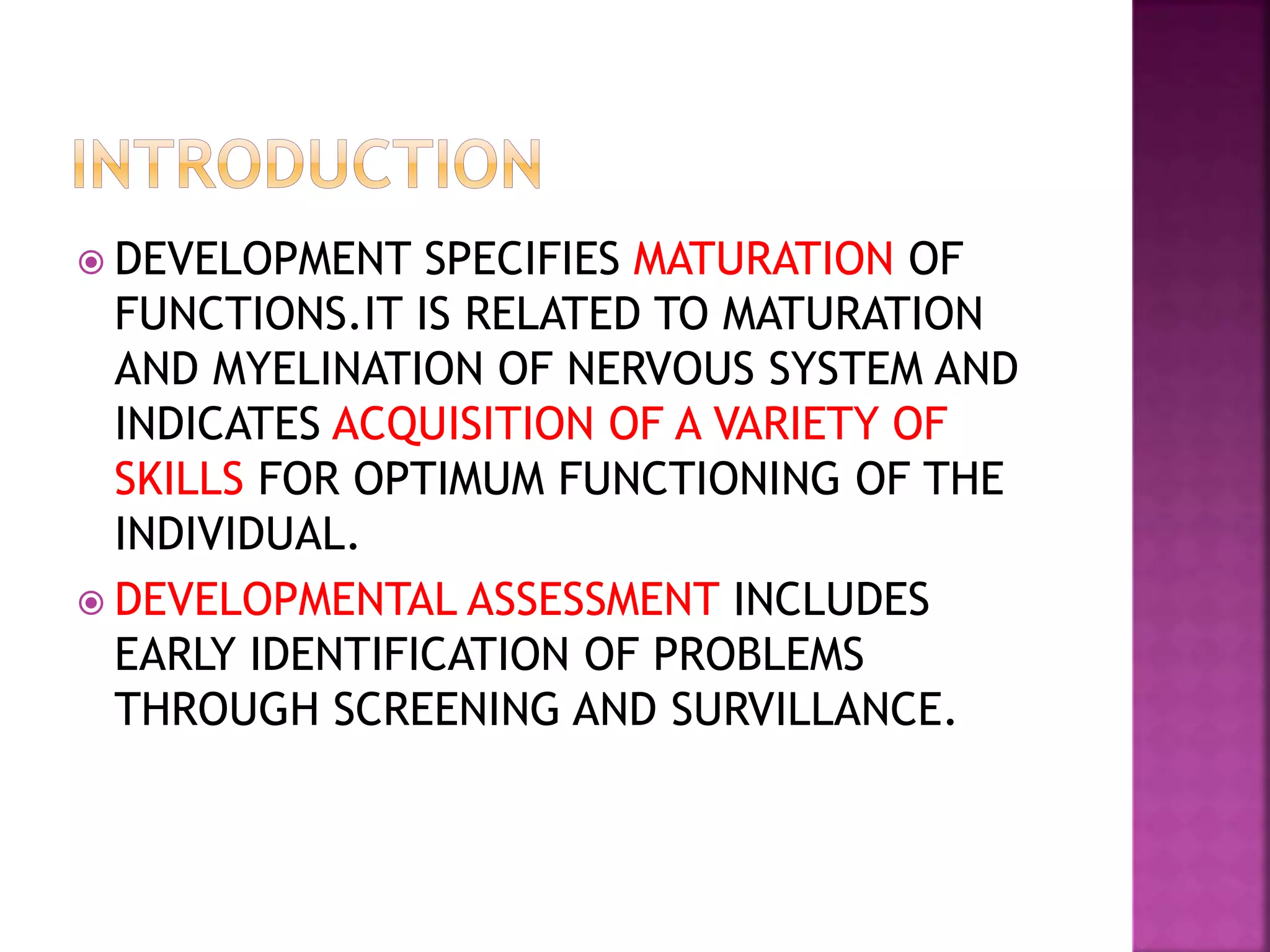 INTRODUCTION

DEVELOPMENT SPECIFIES MATURATION OF FUNCTIONS.IT IS RELATED TO MATURATION AND MYELINATION OF NERVOUS SYSTEM AND INDICATES ACQUISITION OF A VARIETY OF SKILLS FOR OPTIMUM FUNCTIONING OF THE INDIVIDUAL.

DEVELOPMENTAL ASSESSMENT INCLUDES EARLY IDENTIFICATION OF PROBLEMS THROUGH SCREENING AND SURVILLANCE.